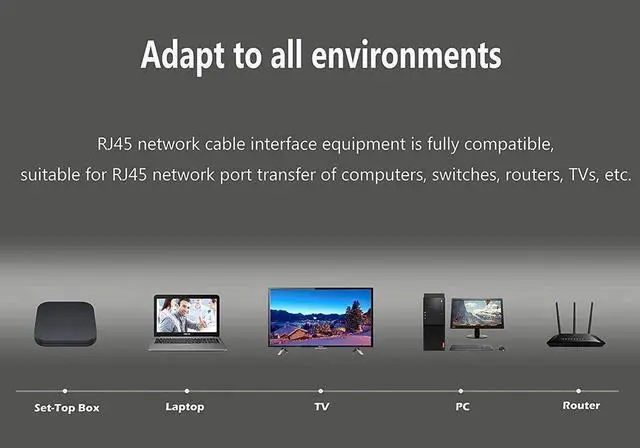 Adapt to all environments

RJ45 network cable interface equipment is fully compatible, suitable for RJ45 network port transfer of computers, switches, routers, TVs, etc.

Set-Top Box
Laptop
TV
PC
Router